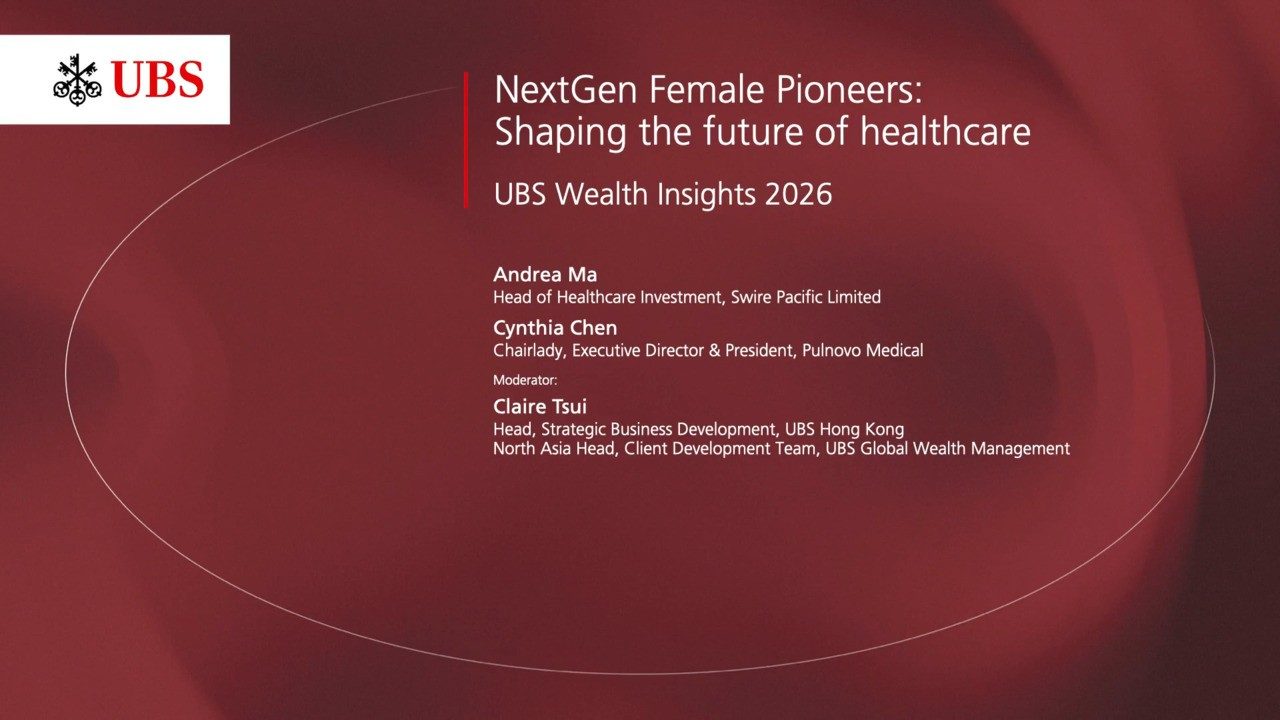 UBS

NextGen Female Pioneers:
Shaping the future of healthcare

UBS Wealth Insights 2026

Andrea Ma
Head of Healthcare Investment, Swire Pacific Limited

Cynthia Chen
Chairlady, Executive Director & President, Pulnovo Medical

Moderator:

Claire Tsui
Head, Strategic Business Development, UBS Hong Kong
North Asia Head, Client Development Team, UBS Global Wealth Management